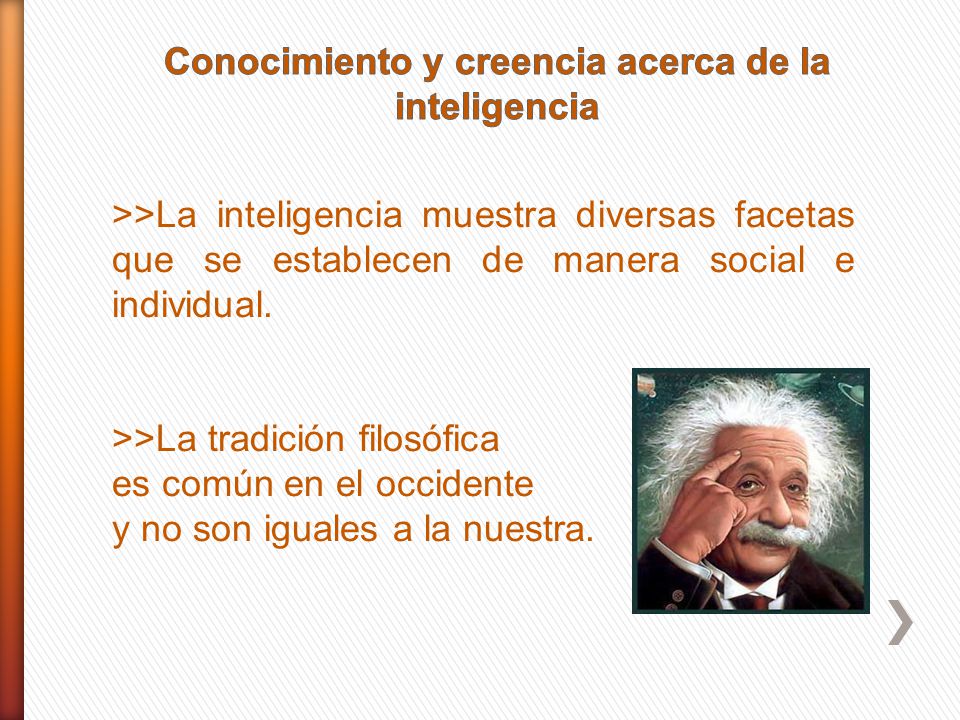 Conocimiento y creencia acerca de la inteligencia

>>La inteligencia muestra diversas facetas que se establecen de manera social e individual.

>>La tradición filosófica
es común en el occidente
y no son iguales a la nuestra.